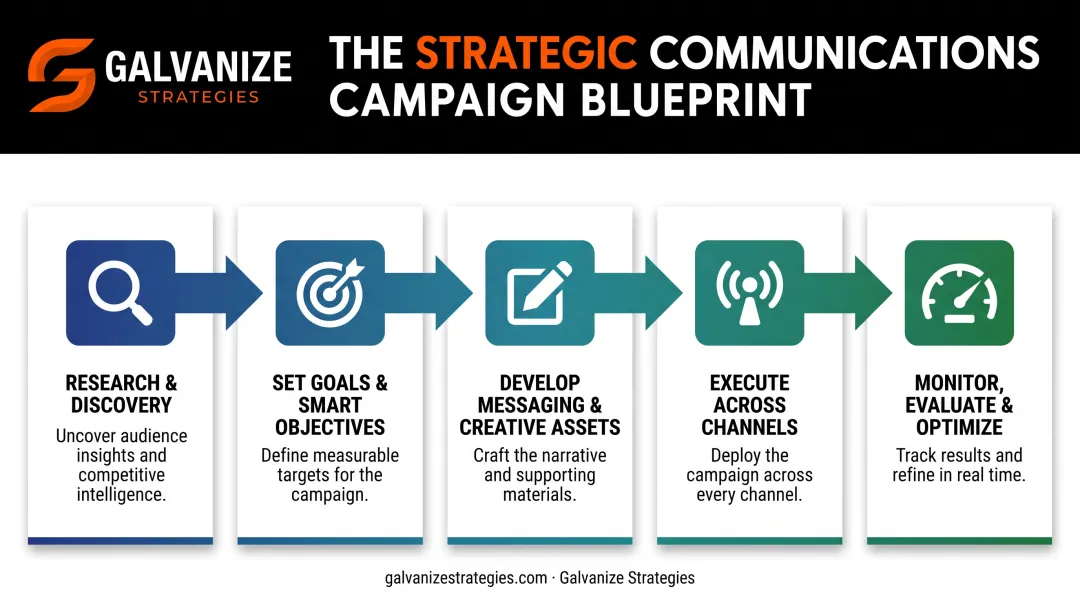 GALVANIZE
STRATEGIES

THE STRATEGIC COMMUNICATIONS CAMPAIGN BLUEPRINT

RESEARCH & DISCOVERY
Uncover audience insights and competitive intelligence.

SET GOALS & SMART OBJECTIVES
Define measurable targets for the campaign.

DEVELOP MESSAGING & CREATIVE ASSETS
Craft the narrative and supporting materials.

EXECUTE ACROSS CHANNELS
Deploy the campaign across every channel.

MONITOR, EVALUATE & OPTIMIZE
Track results and refine in real time.

galvanizestrategies.com · Galvanize Strategies